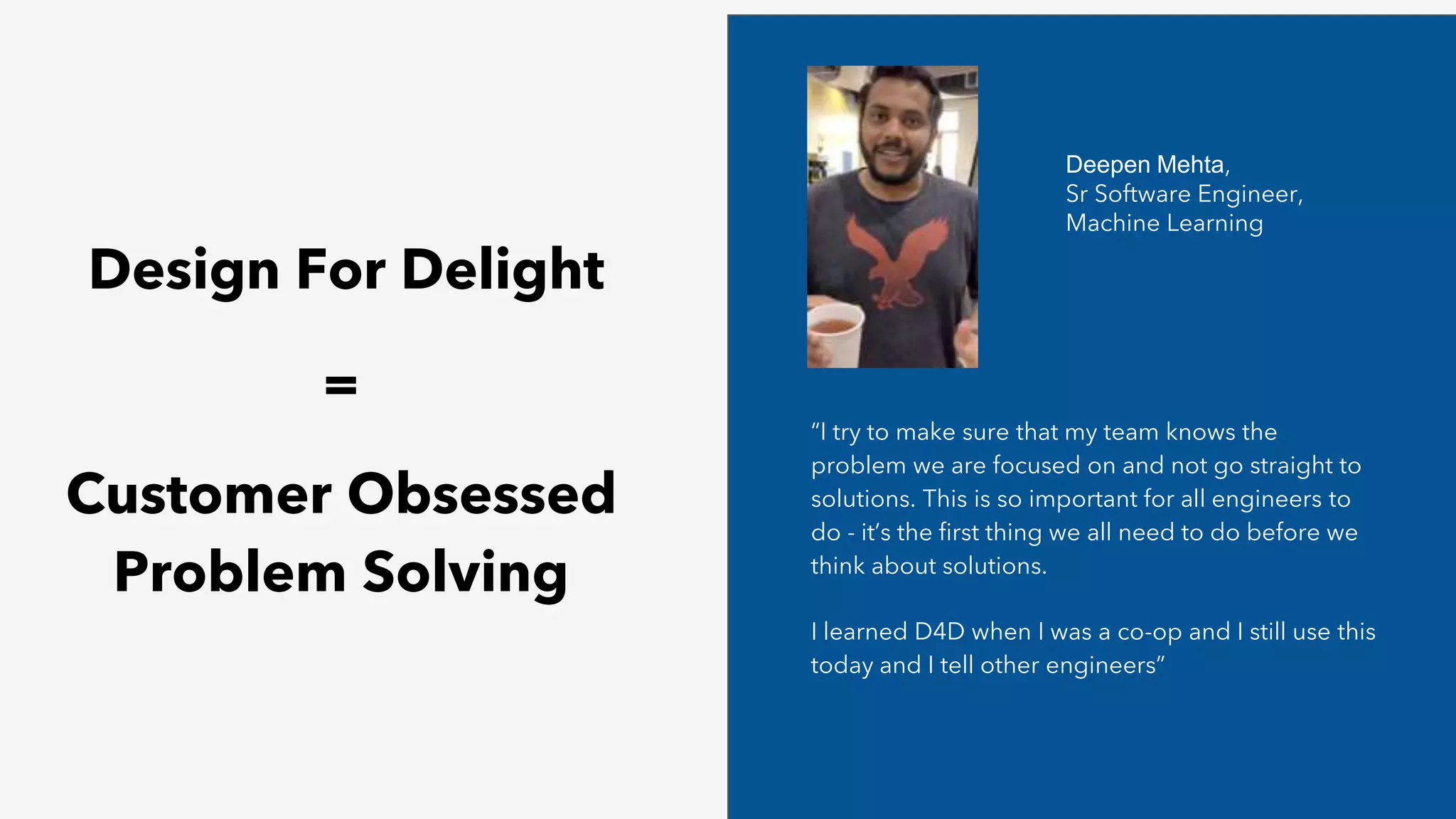 Design For Delight

=

Customer Obsessed Problem Solving

Deepen Mehta,
Sr Software Engineer,
Machine Learning

“I try to make sure that my team knows the problem we are focused on and not go straight to solutions. This is so important for all engineers to do - it’s the first thing we all need to do before we think about solutions.

I learned D4D when I was a co-op and I still use this today and I tell other engineers”